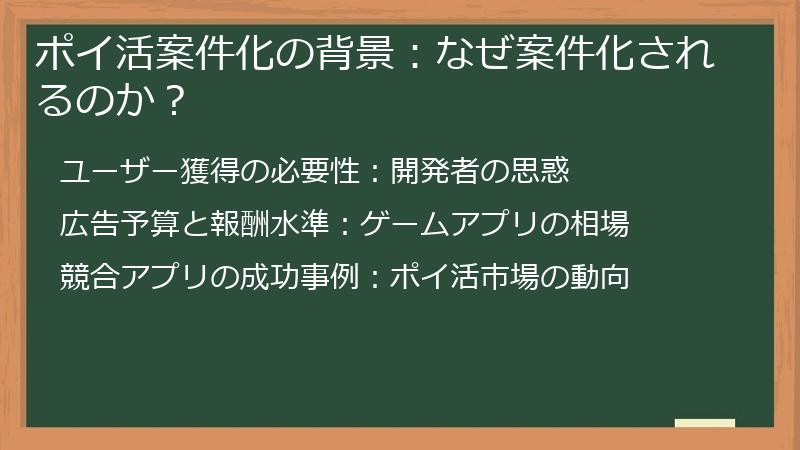 ポイ活案件化の背景：なぜ案件化されるのか？

ユーザー獲得の必要性：開発者の思惑

広告予算と報酬水準：ゲームアプリの相場

競合アプリの成功事例：ポイ活市場の動向